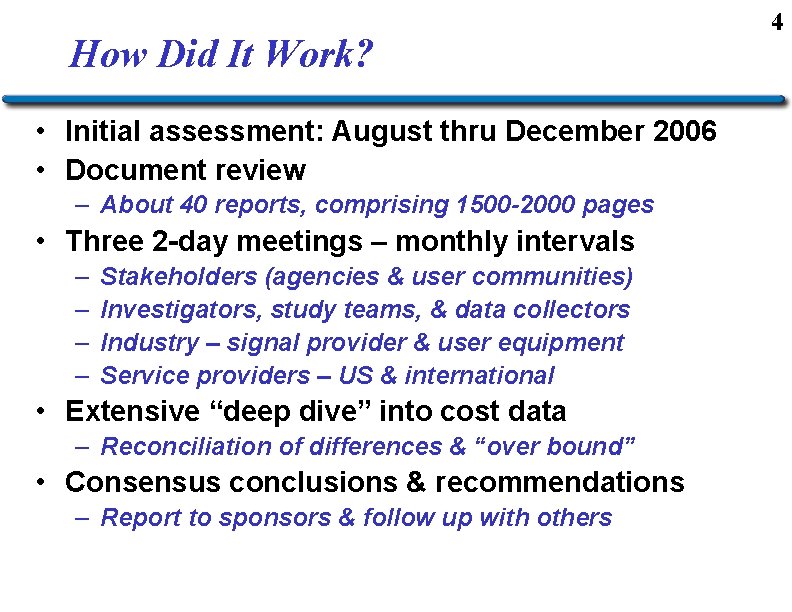 4

How Did It Work?

• Initial assessment: August thru December 2006
• Document review
– About 40 reports, comprising 1500-2000 pages
• Three 2-day meetings – monthly intervals
– Stakeholders (agencies & user communities)
– Investigators, study teams, & data collectors
– Industry – signal provider & user equipment
– Service providers – US & international
• Extensive “deep dive” into cost data
– Reconciliation of differences & “over bound”
• Consensus conclusions & recommendations
– Report to sponsors & follow up with others